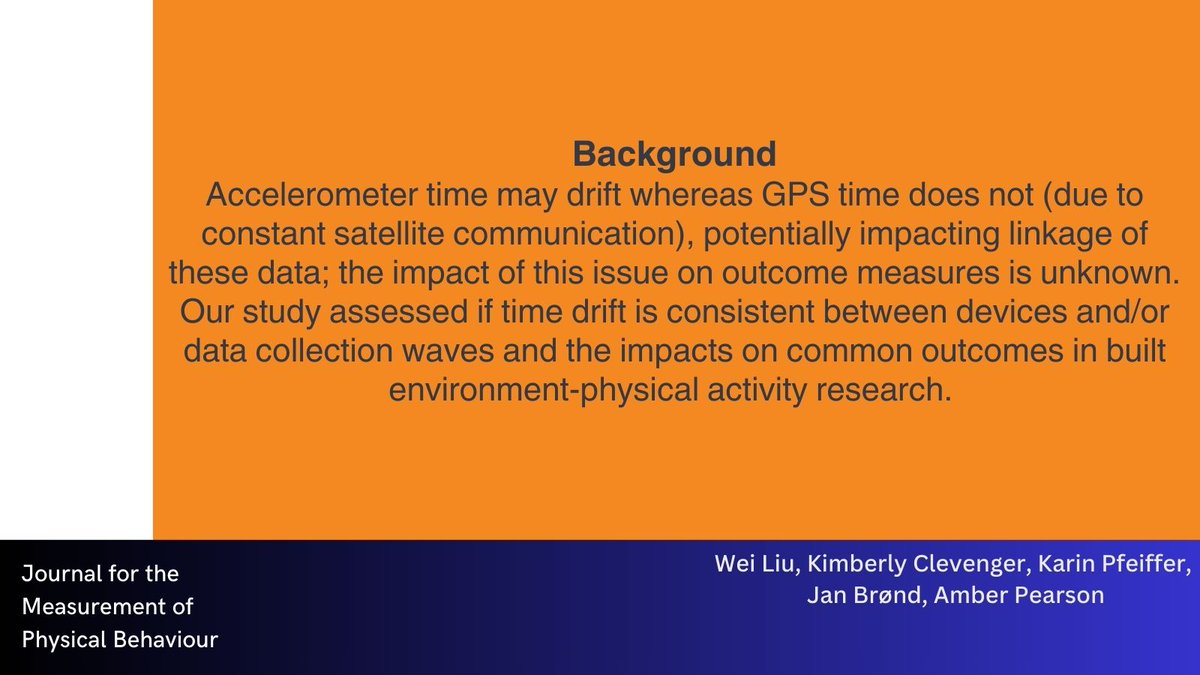 Background
Accelerometer time may drift whereas GPS time does not (due to constant satellite communication), potentially impacting linkage of these data; the impact of this issue on outcome measures is unknown. Our study assessed if time drift is consistent between devices and/or data collection waves and the impacts on common outcomes in built environment-physical activity research.

Journal for the Measurement of Physical Behaviour

Wei Liu, Kimberly Clevenger, Karin Pfeiffer, Jan Brønd, Amber Pearson